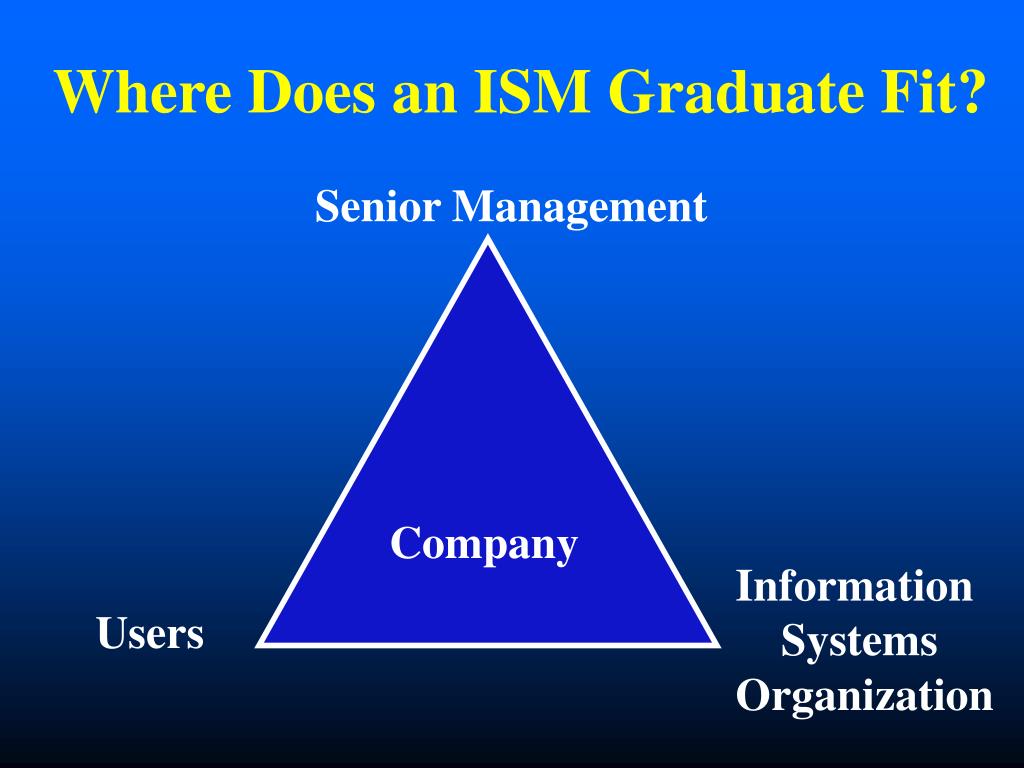 Where Does an ISM Graduate Fit?

Senior Management

Company

Users

Information Systems Organization